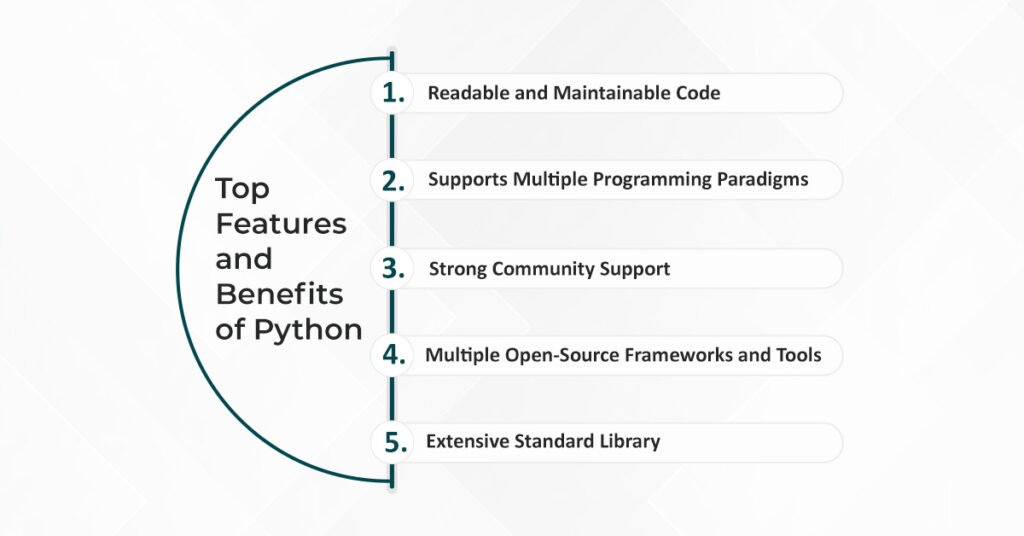 Top Features and Benefits of Python

1. Readable and Maintainable Code

2. Supports Multiple Programming Paradigms

3. Strong Community Support

4. Multiple Open-Source Frameworks and Tools

5. Extensive Standard Library